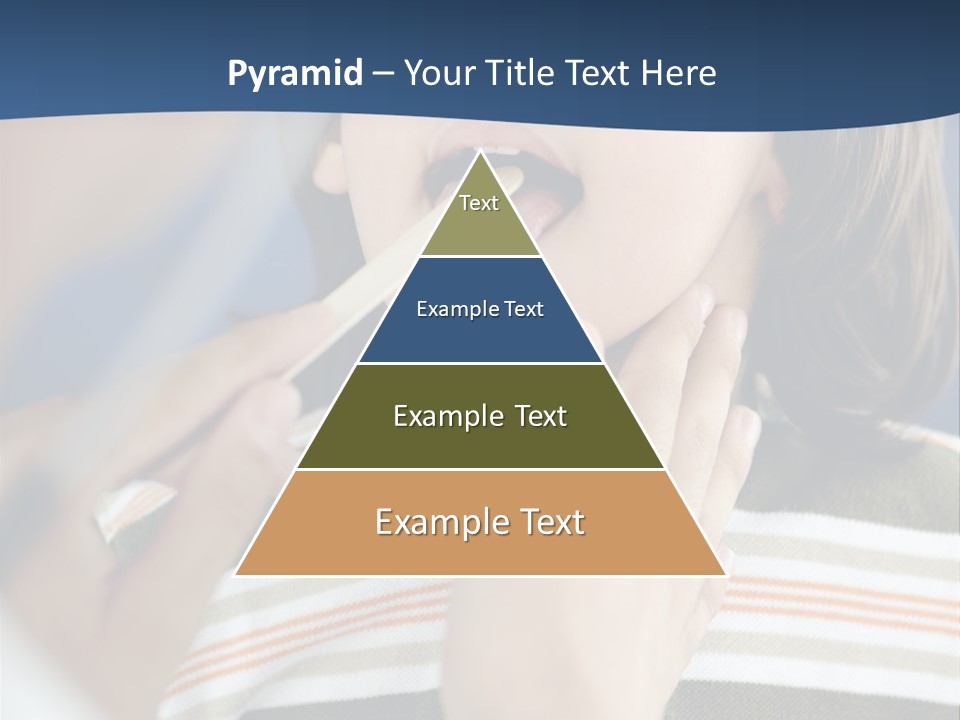 Pyramid – Your Title Text Here

Text

Example Text

Example Text

Example Text